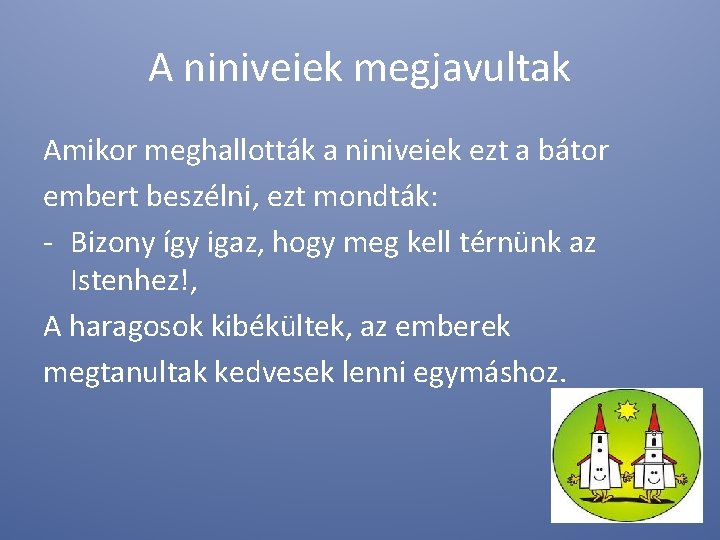 A niniveiek megjavultak

Amikor meghallották a niniveiek ezt a bátor embert beszélni, ezt mondták:

- Bizony így igaz, hogy meg kell térnünk az Istenhez!,

A haragosok kibékültek, az emberek megtanultak kedvesek lenni egymáshoz.